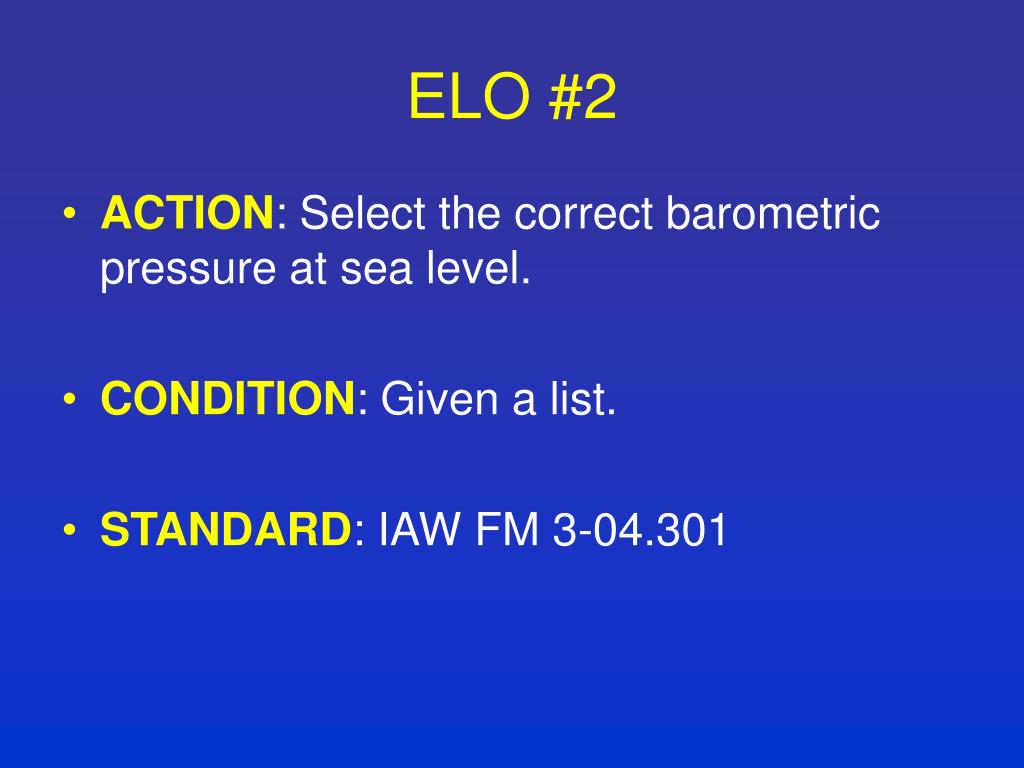 ELO #2

• ACTION: Select the correct barometric pressure at sea level.

• CONDITION: Given a list.

• STANDARD: IAW FM 3-04.301